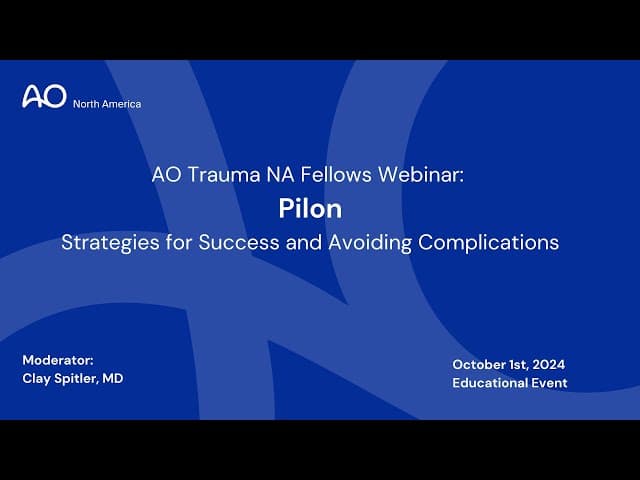 AO North America

AO Trauma NA Fellows Webinar:
Pilon
Strategies for Success and Avoiding Complications

Moderator:
Clay Spitler, MD

October 1st, 2024
Educational Event